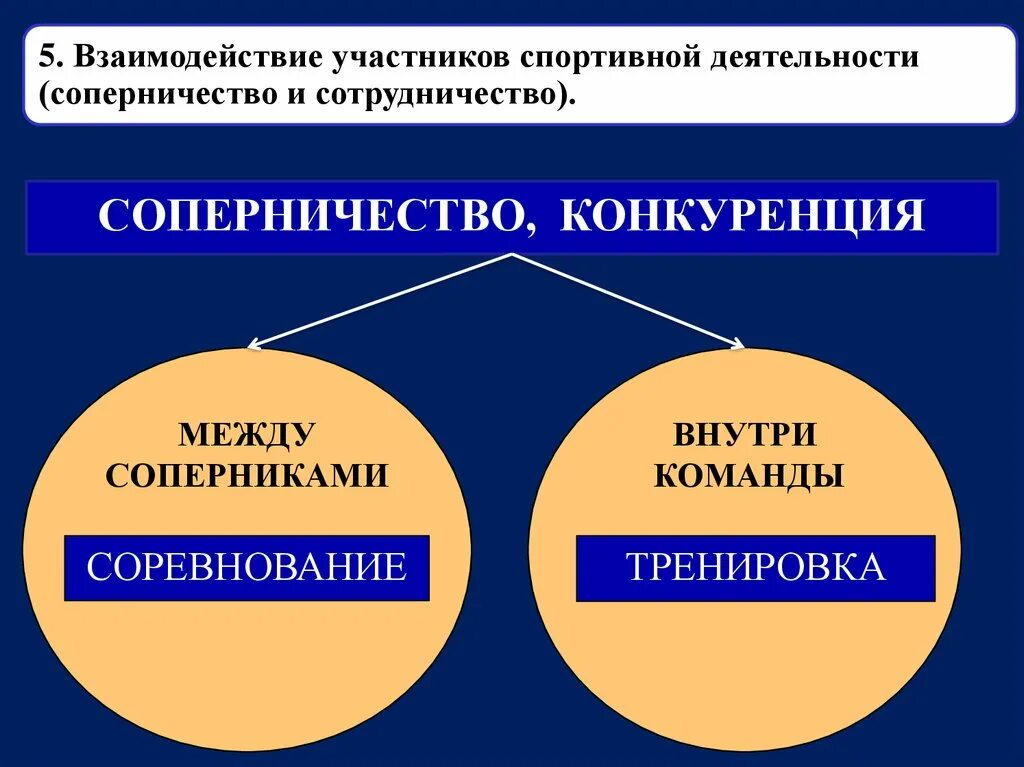 5. Взаимодействие участников спортивной деятельности (соперничество и сотрудничество).

СОПЕРНИЧЕСТВО, КОНКУРЕНЦИЯ

МЕЖДУ СОПЕРНИКАМИ

СОРЕВНОВАНИЕ

ВНУТРИ КОМАНДЫ

ТРЕНИРОВКА